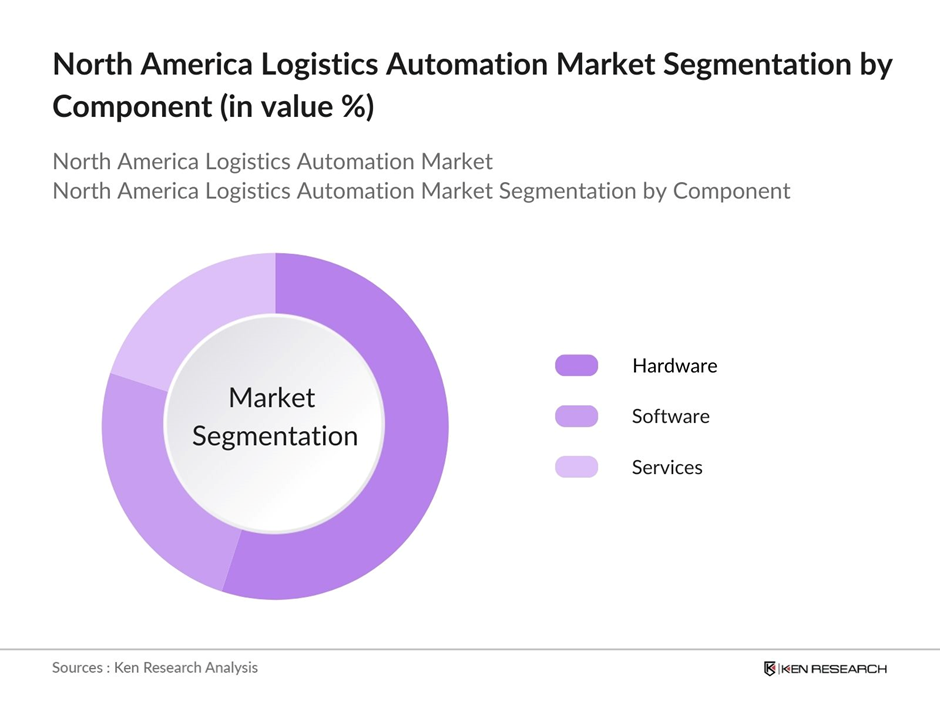 North America Logistics Automation Market Segmentation by Component (in value %)

North America Logistics Automation Market
North America Logistics Automation Market Segmentation by Component

Market Segmentation

Hardware

Software

Services

Sources : Ken Research Analysis

KEN RESEARCH